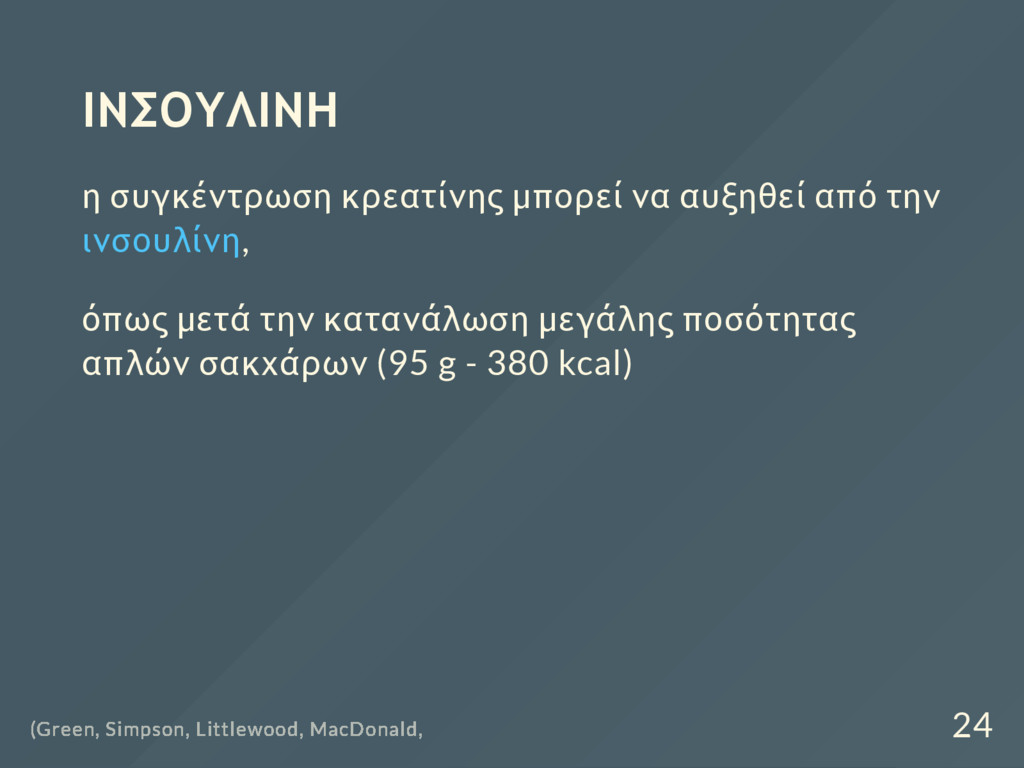 ΙΝΣΟΥΛΙΝΗ

η συγκέντρωση κρεατίνης μπορεί να αυξηθεί από την ινσουλίνη,

όπως μετά την κατανάλωση μεγάλης ποσότητας απλών σακχάρων (95 g - 380 kcal)

(Green, Simpson, Littlewood, MacDonald,

24